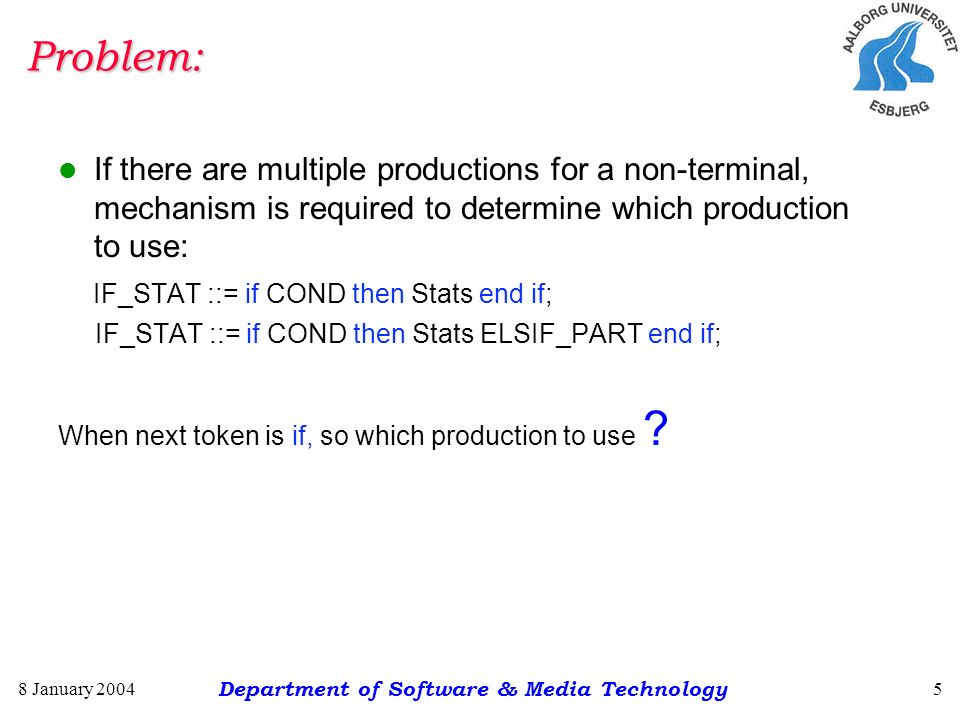 Problem:

AALBORG UNIVERSITET ESBJERG

If there are multiple productions for a non-terminal, mechanism is required to determine which production to use:

IF_STAT ::= if COND then Stats end if;

IF_STAT ::= if COND then Stats ELSIF_PART end if;

When next token is if, so which production to use ?

8 January 2004

Department of Software & Media Technology

5